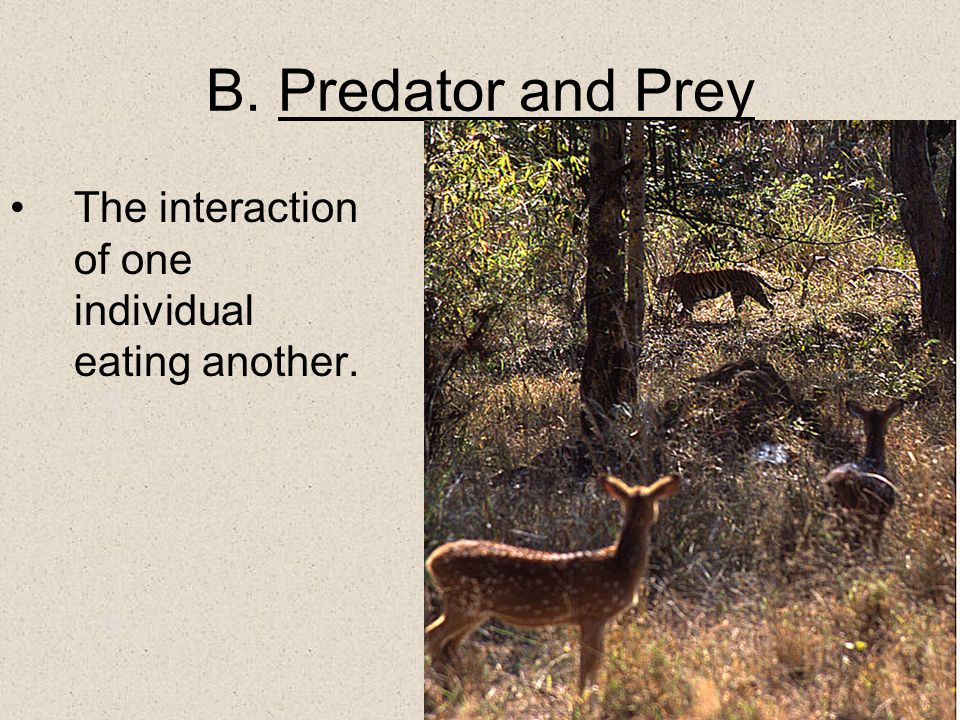 B. Predator and Prey

• The interaction of one individual eating another.